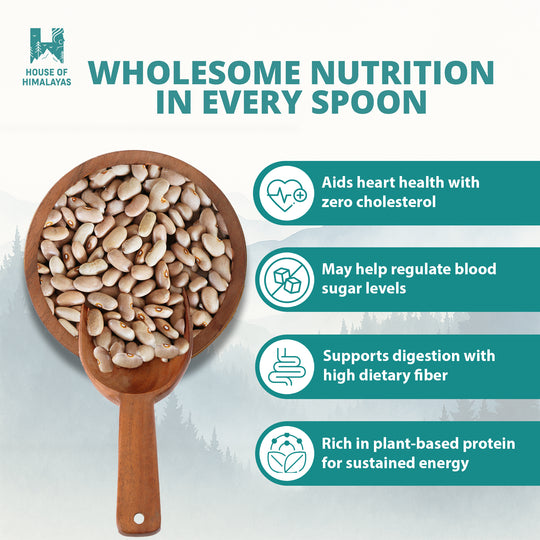 HOUSE OF HIMALAYAS

WHOLESOME NUTRITION IN EVERY SPOON

Aids heart health with zero cholesterol

May help regulate blood sugar levels

Supports digestion with high dietary fiber

Rich in plant-based protein for sustained energy